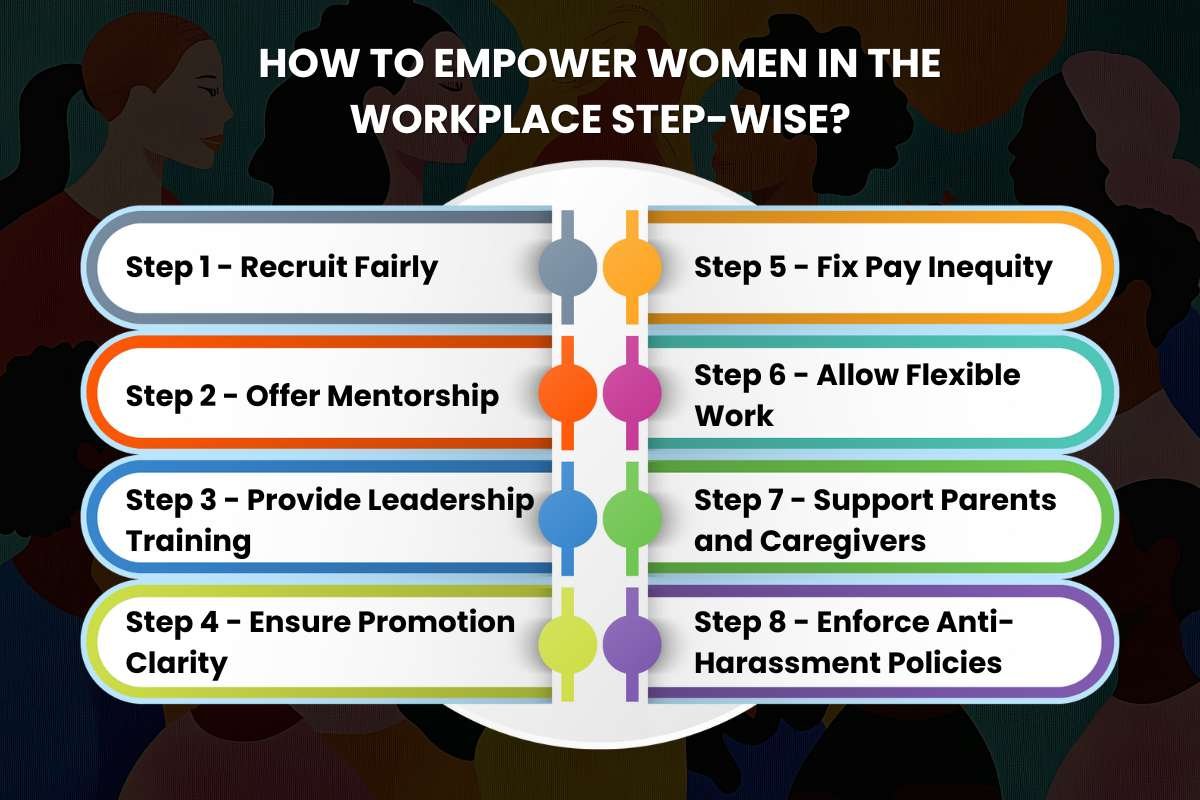 HOW TO EMPOWER WOMEN IN THE WORKPLACE STEP-WISE?

Step 1 - Recruit Fairly

Step 2 - Offer Mentorship

Step 3 - Provide Leadership Training

Step 4 - Ensure Promotion Clarity

Step 5 - Fix Pay Inequity

Step 6 - Allow Flexible Work

Step 7 - Support Parents and Caregivers

Step 8 - Enforce Anti-Harassment Policies